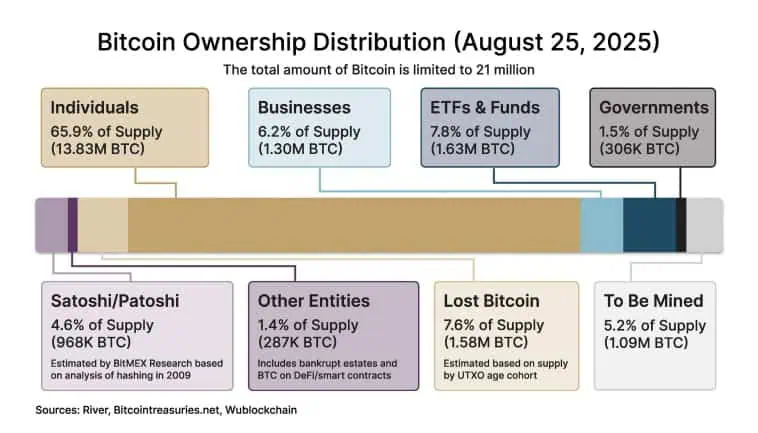 Bitcoin Ownership Distribution (August 25, 2025)

The total amount of Bitcoin is limited to 21 million

Individuals
65.9% of Supply
(13.83M BTC)

Businesses
6.2% of Supply
(1.30M BTC)

ETFs & Funds
7.8% of Supply
(1.63M BTC)

Governments
1.5% of Supply
(306K BTC)

Satoshi/Patoshi
4.6% of Supply
(968K BTC)
Estimated by BitMEX Research based on analysis of hashing in 2009

Other Entities
1.4% of Supply
(287K BTC)
Includes bankrupt estates and BTC on DeFi/smart contracts

Lost Bitcoin
7.6% of Supply
(1.58M BTC)
Estimated based on supply by UTXO age cohort

To Be Mined
5.2% of Supply
(1.09M BTC)

Sources: River, Bitcointreasuries.net, Wublockchain